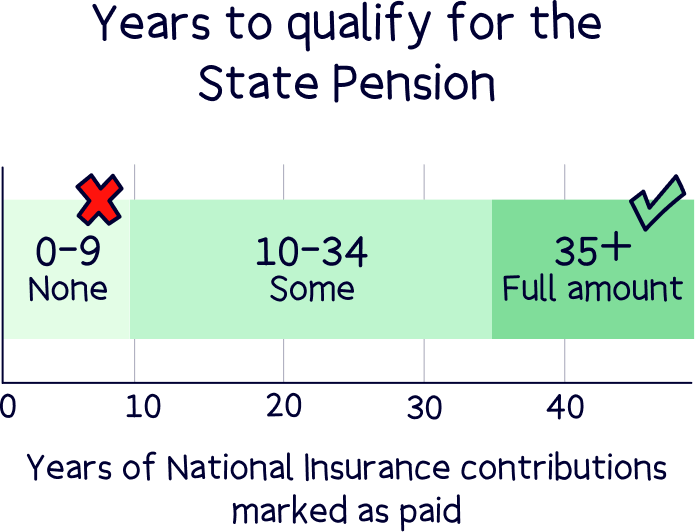 Years to qualify for the State Pension

0-9
None

10-34
Some

35+
Full amount

0
10
20
30
40

Years of National Insurance contributions marked as paid